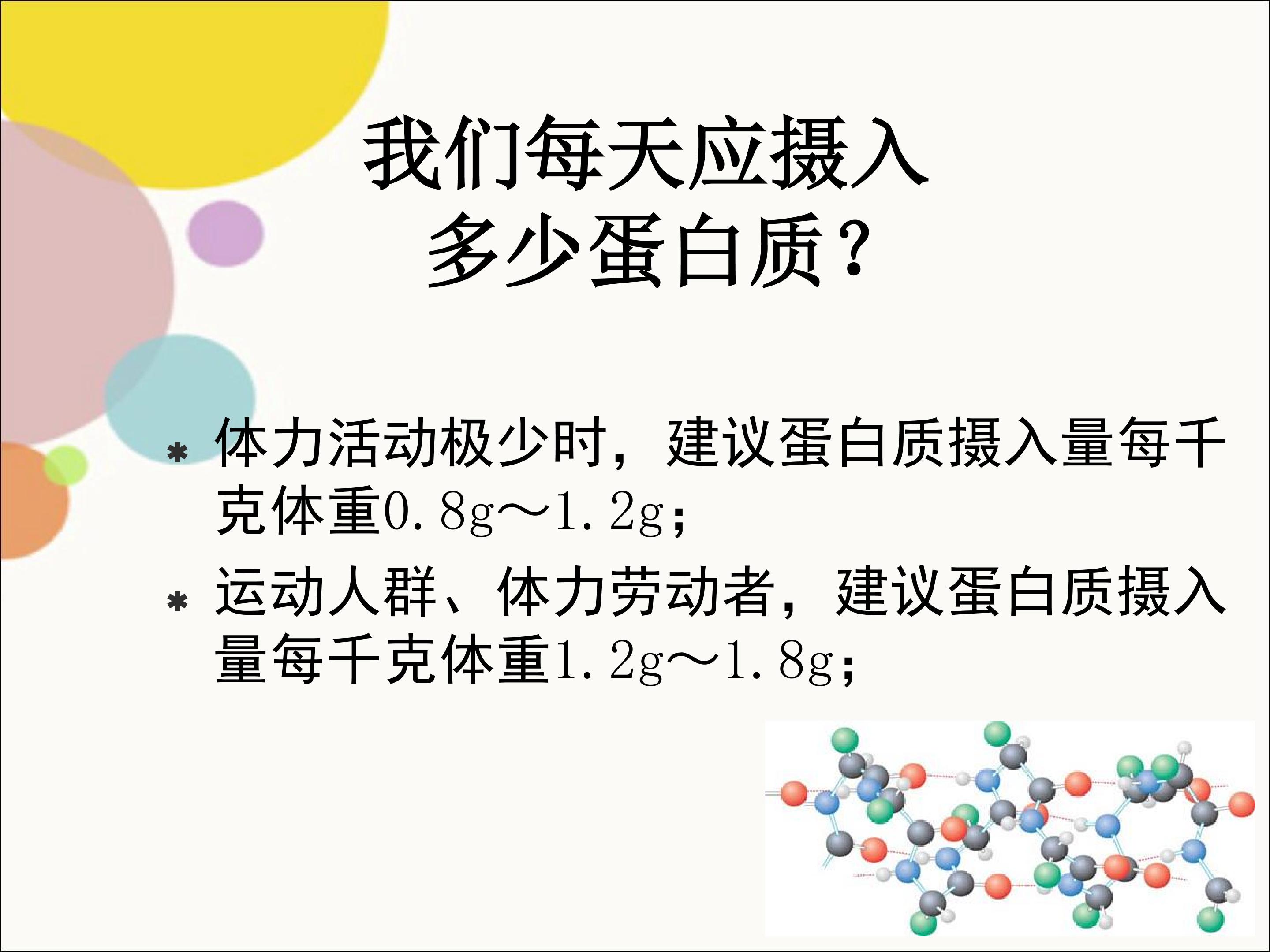 我们每天应摄入
多少蛋白质？

* 体力活动极少时，建议蛋白质摄入量每千克体重0.8g～1.2g；
* 运动人群、体力劳动者，建议蛋白质摄入量每千克体重1.2g～1.8g；